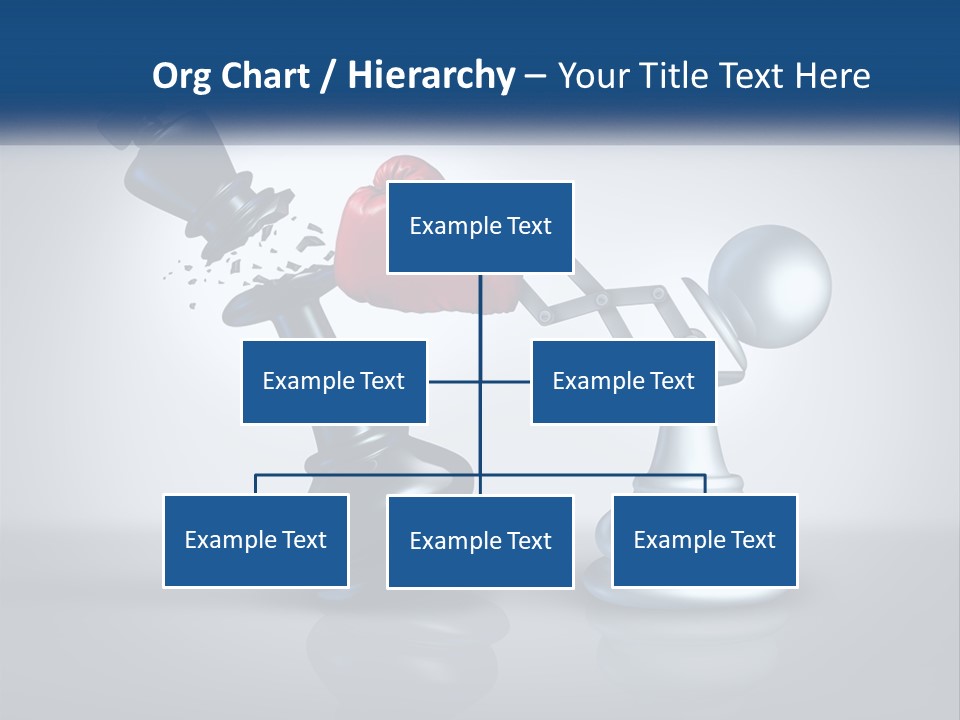 Org Chart / Hierarchy – Your Title Text Here

Example Text

Example Text

Example Text

Example Text

Example Text

Example Text